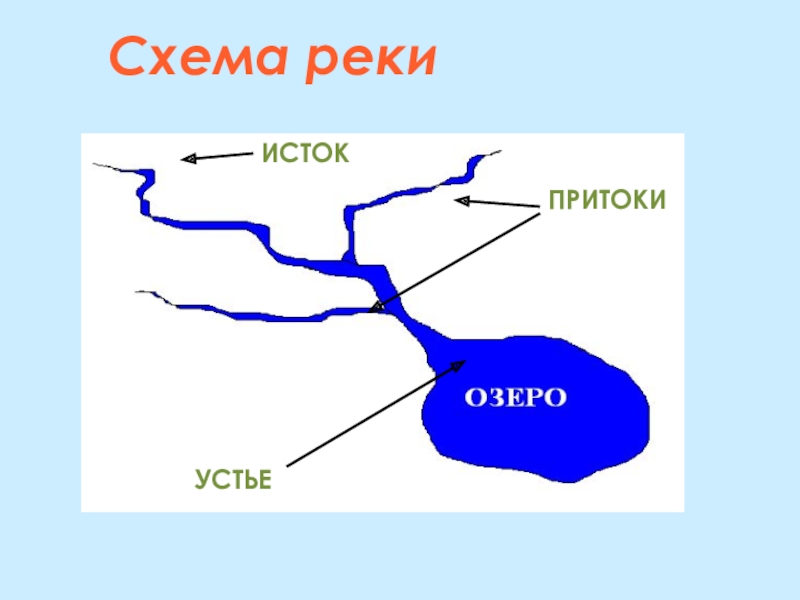 Схема реки

ИСТОК

ПРИТОКИ

ОЗЕРО

УСТЬЕ